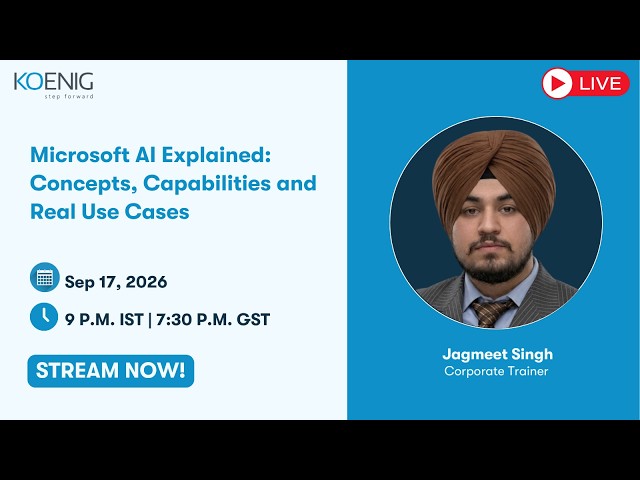 KOENIG
step forward

LIVE

Microsoft AI Explained: Concepts, Capabilities and Real Use Cases

Sep 17, 2026

9 P.M. IST | 7:30 P.M. GST

STREAM NOW!

Jagmeet Singh
Corporate Trainer